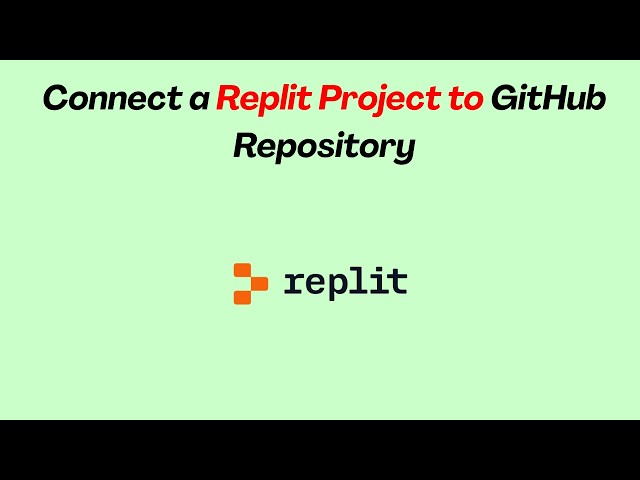 Connect a Replit Project to GitHub Repository

replit